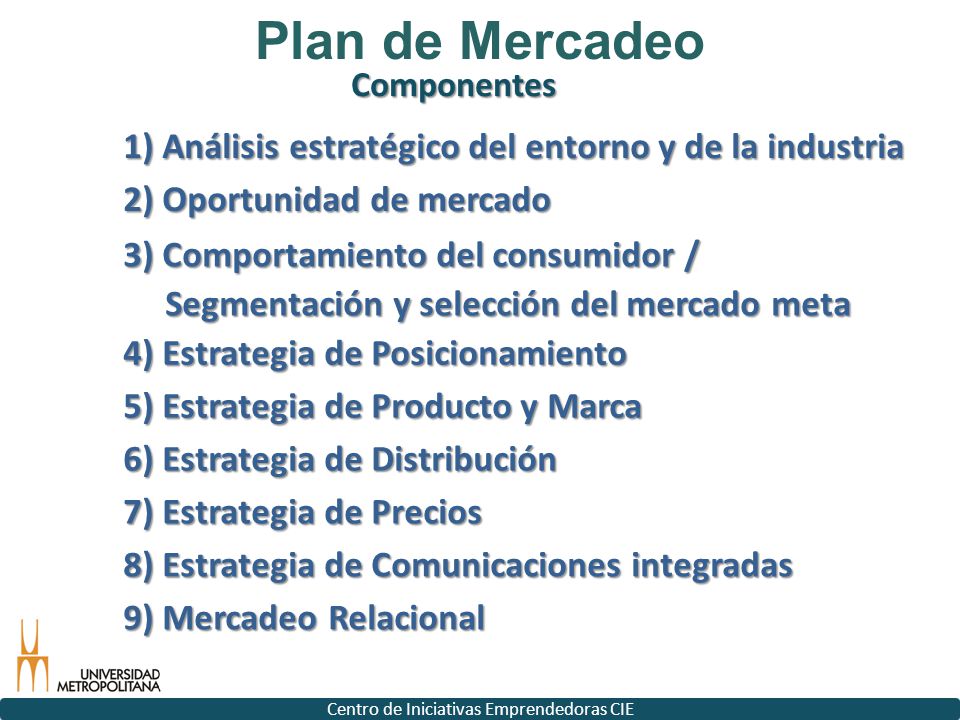 Plan de Mercadeo

Componentes

1) Análisis estratégico del entorno y de la industria

2) Oportunidad de mercado

3) Comportamiento del consumidor / Segmentación y selección del mercado meta

4) Estrategia de Posicionamiento

5) Estrategia de Producto y Marca

6) Estrategia de Distribución

7) Estrategia de Precios

8) Estrategia de Comunicaciones integradas

9) Mercadeo Relacional

UNIVERSIDAD METROPOLITANA

Centro de Iniciativas Emprendedoras CIE